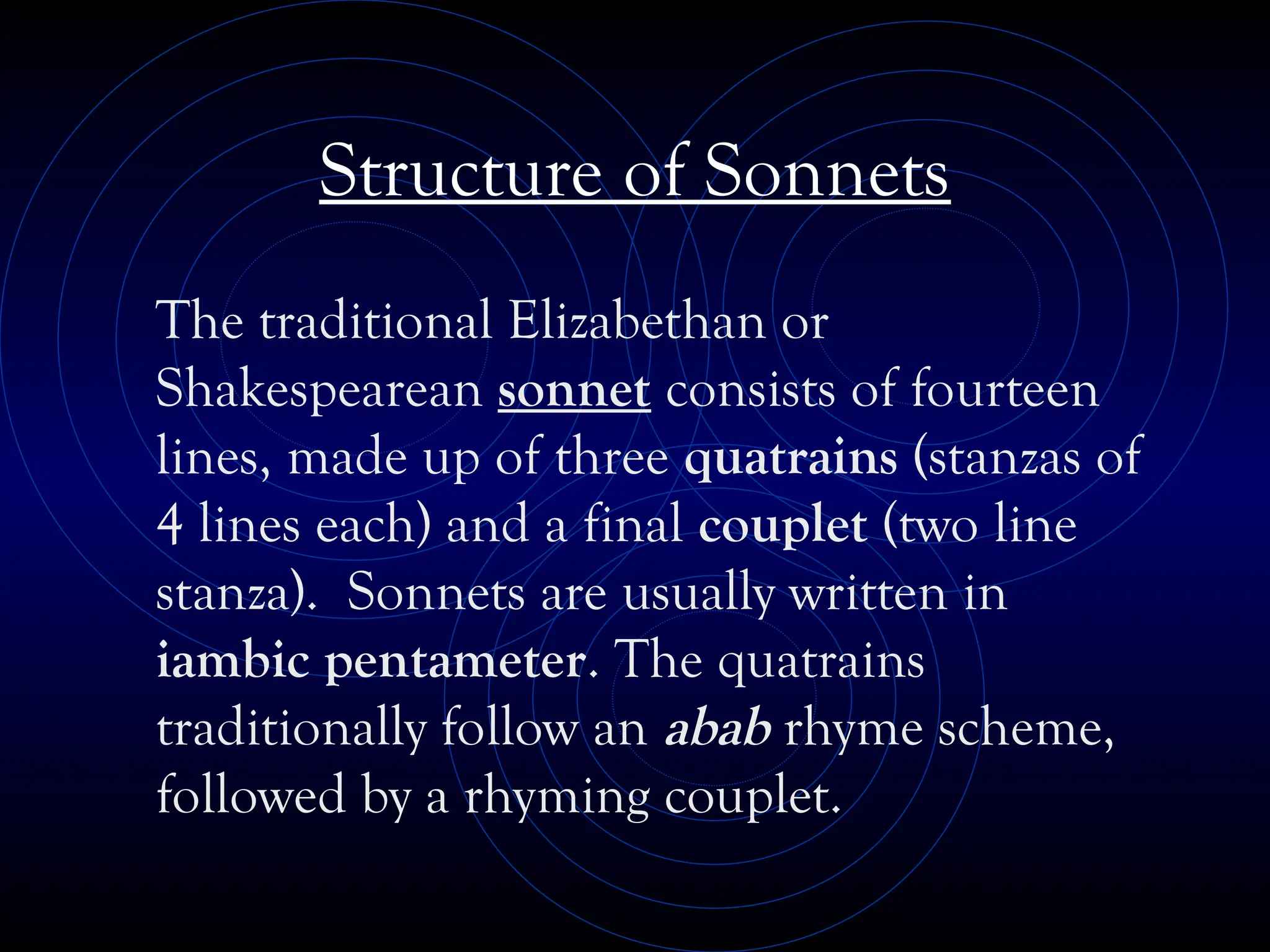 Structure of Sonnets

The traditional Elizabethan or Shakespearean sonnet consists of fourteen lines, made up of three quatrains (stanzas of 4 lines each) and a final couplet (two line stanza). Sonnets are usually written in iambic pentameter. The quatrains traditionally follow an abab rhyme scheme, followed by a rhyming couplet.